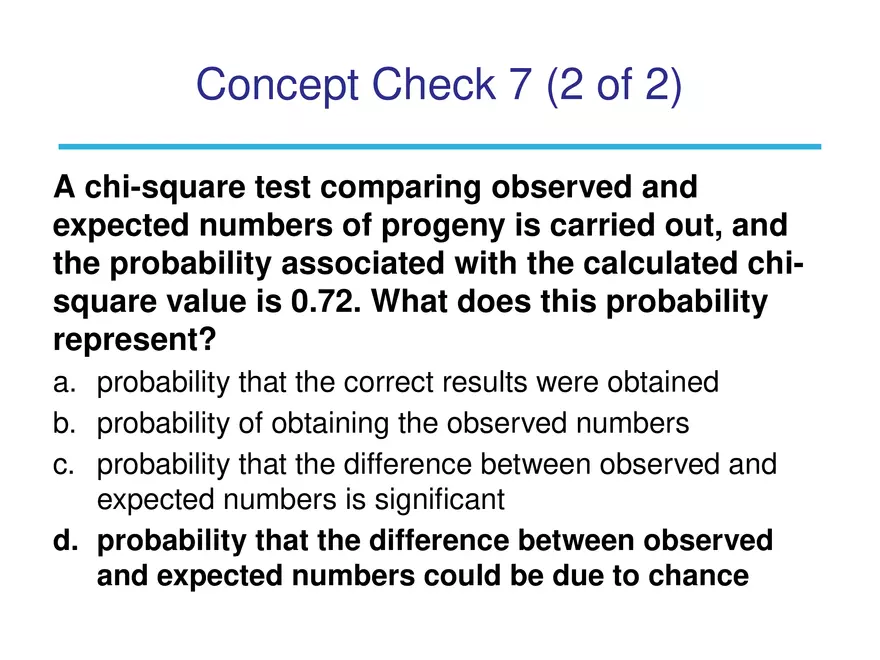 Concept Check 7 (2 of 2)

A chi-square test comparing observed and expected numbers of progeny is carried out, and the probability associated with the calculated chi-square value is 0.72. What does this probability represent?

a. probability that the correct results were obtained
b. probability of obtaining the observed numbers
c. probability that the difference between observed and expected numbers is significant
d. probability that the difference between observed and expected numbers could be due to chance